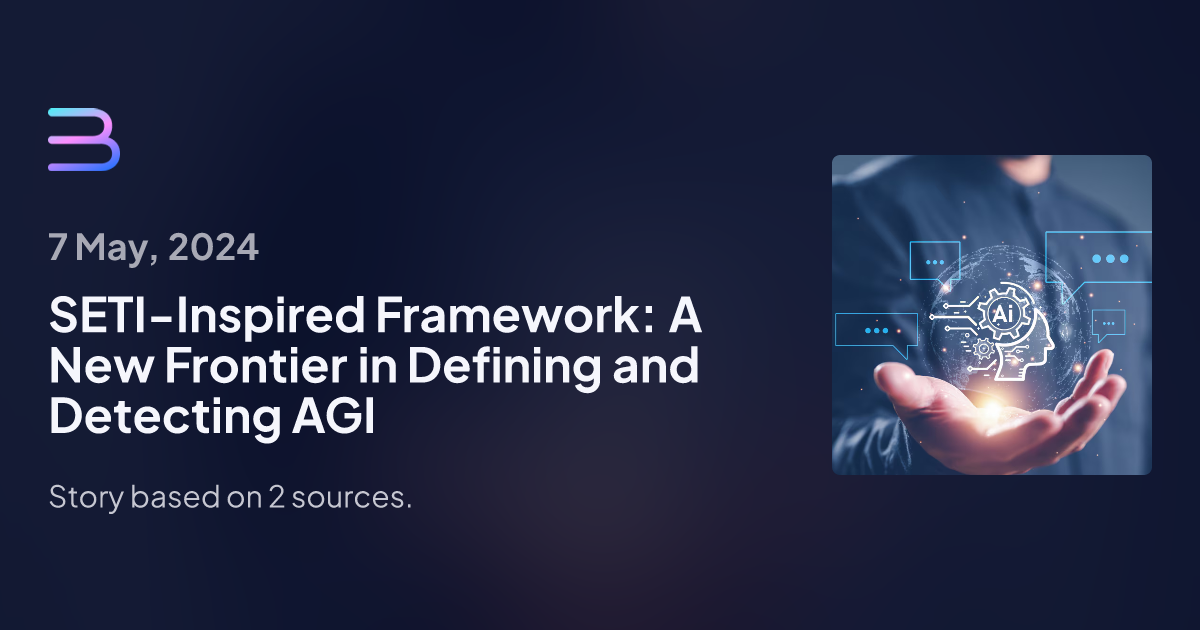 7 May, 2024

SETI-Inspired Framework: A New Frontier in Defining and Detecting AGI

Story based on 2 sources.

Ai